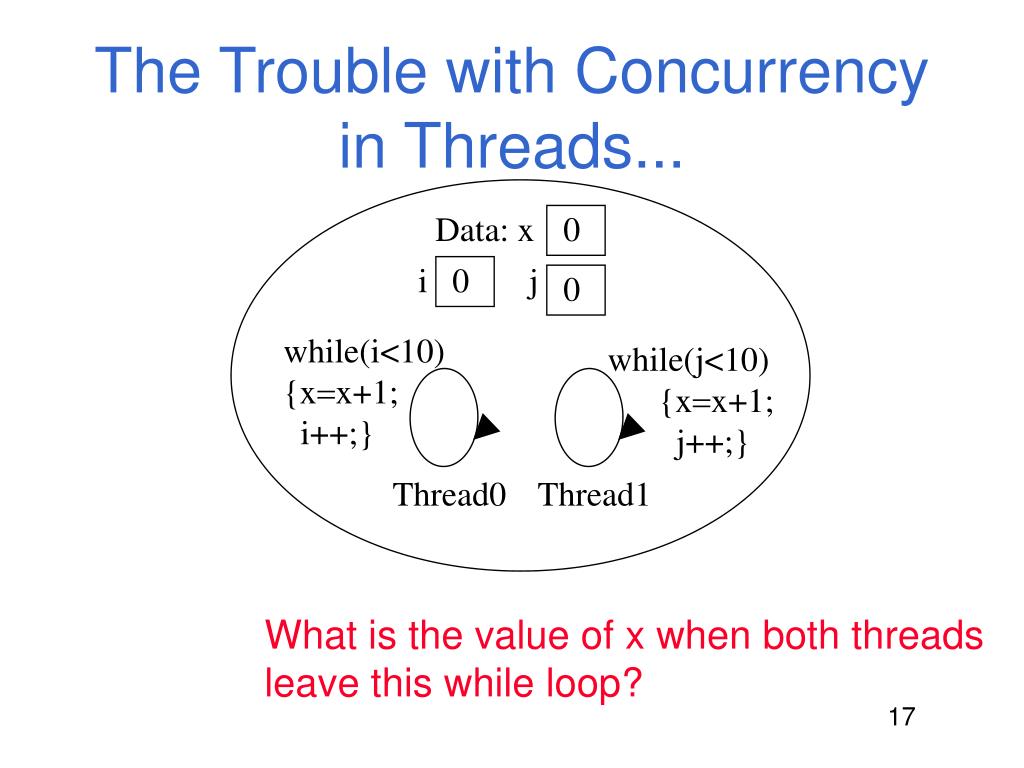 The Trouble with Concurrency in Threads...

Data: x 0

i 0 j 0

while(i<10)
{x=x+1;
i++;}

while(j<10)
{x=x+1;
j++;}

Thread0 Thread1

What is the value of x when both threads leave this while loop?

17